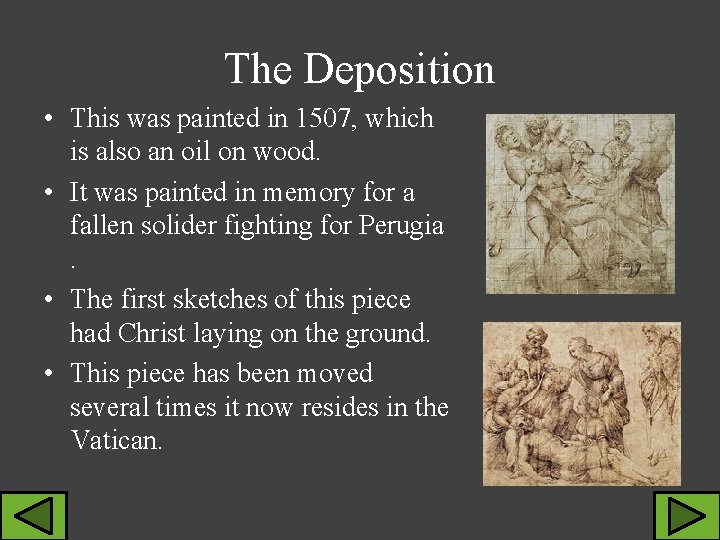 The Deposition

• This was painted in 1507, which is also an oil on wood.
• It was painted in memory for a fallen solider fighting for Perugia .
• The first sketches of this piece had Christ laying on the ground.
• This piece has been moved several times it now resides in the Vatican.